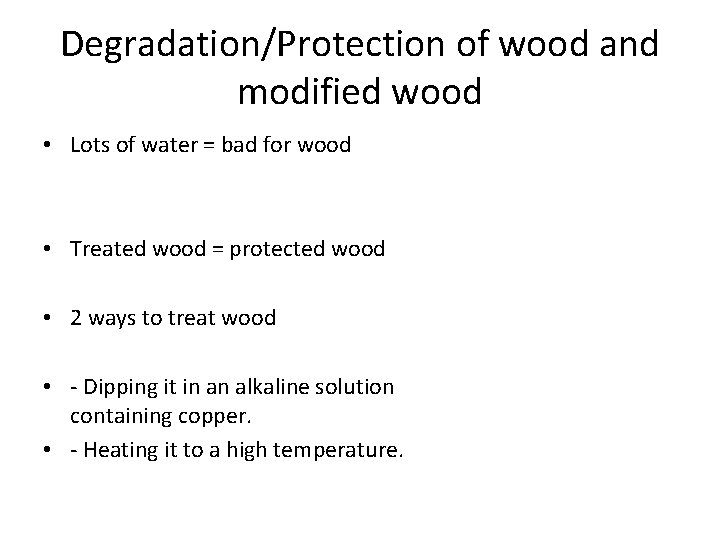 Degradation/Protection of wood and modified wood

• Lots of water = bad for wood

• Treated wood = protected wood

• 2 ways to treat wood

• - Dipping it in an alkaline solution containing copper.

• - Heating it to a high temperature.